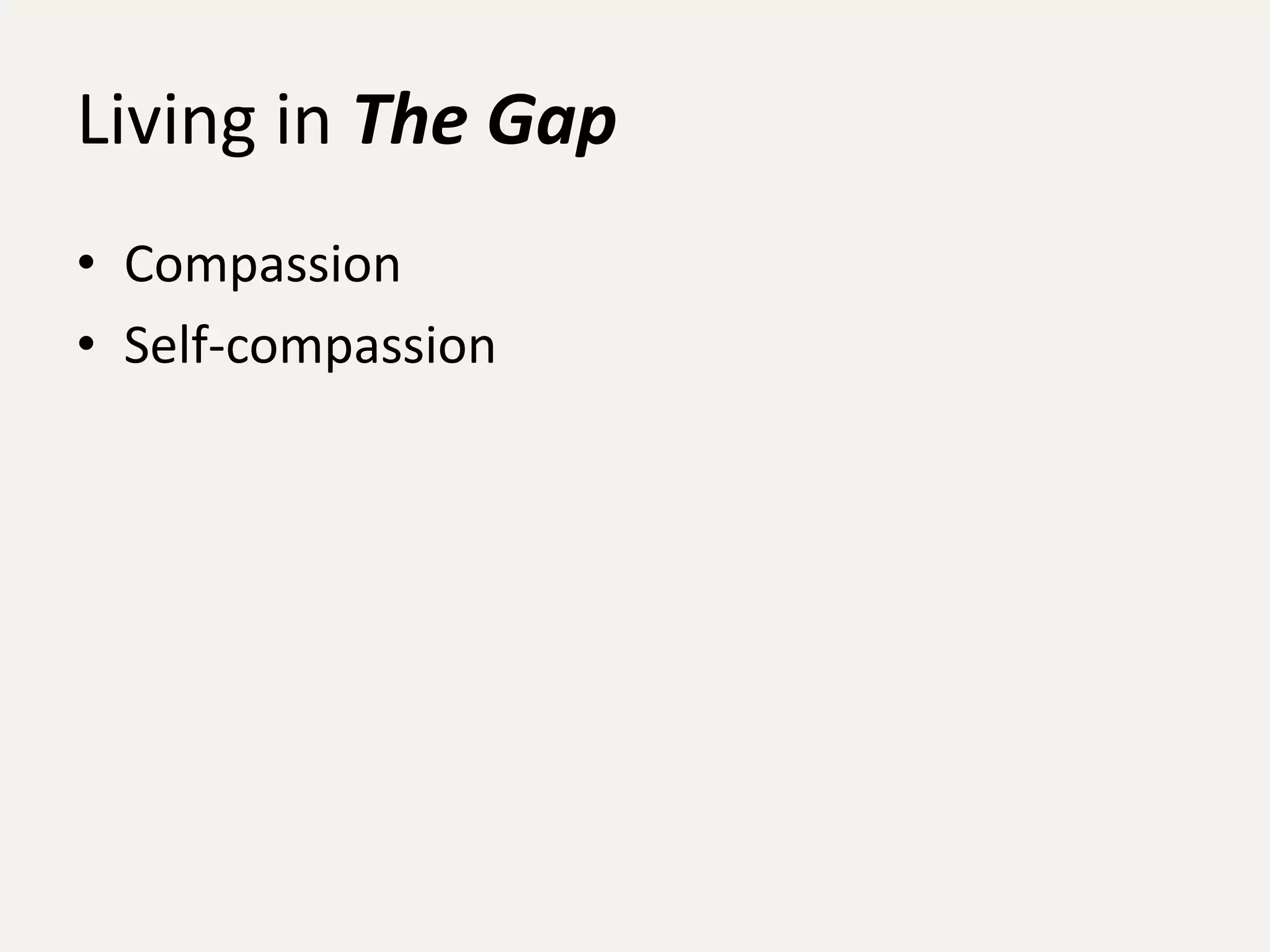 Living in The Gap

• Compassion
• Self-compassion